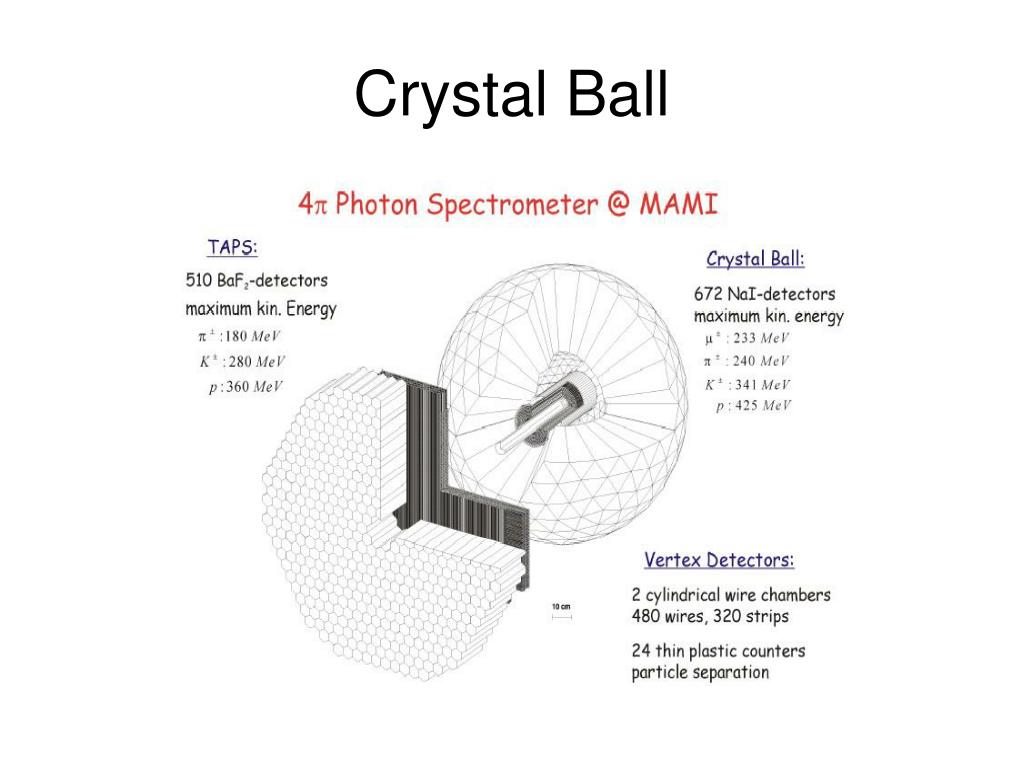 Crystal Ball

$4\pi$ Photon Spectrometer @ MAMI

TAPS:
510 $BaF_2$-detectors
maximum kin. Energy
$\pi^{\pm}: 180\ MeV$
$K^{\pm}: 280\ MeV$
$p: 360\ MeV$

Crystal Ball:
672 NaI-detectors
maximum kin. energy
$\mu^{\pm}: 233\ MeV$
$\pi^{\pm}: 240\ MeV$
$K^{\pm}: 341\ MeV$
$p: 425\ MeV$

10 cm

Vertex Detectors:
2 cylindrical wire chambers
480 wires, 320 strips

24 thin plastic counters
particle separation